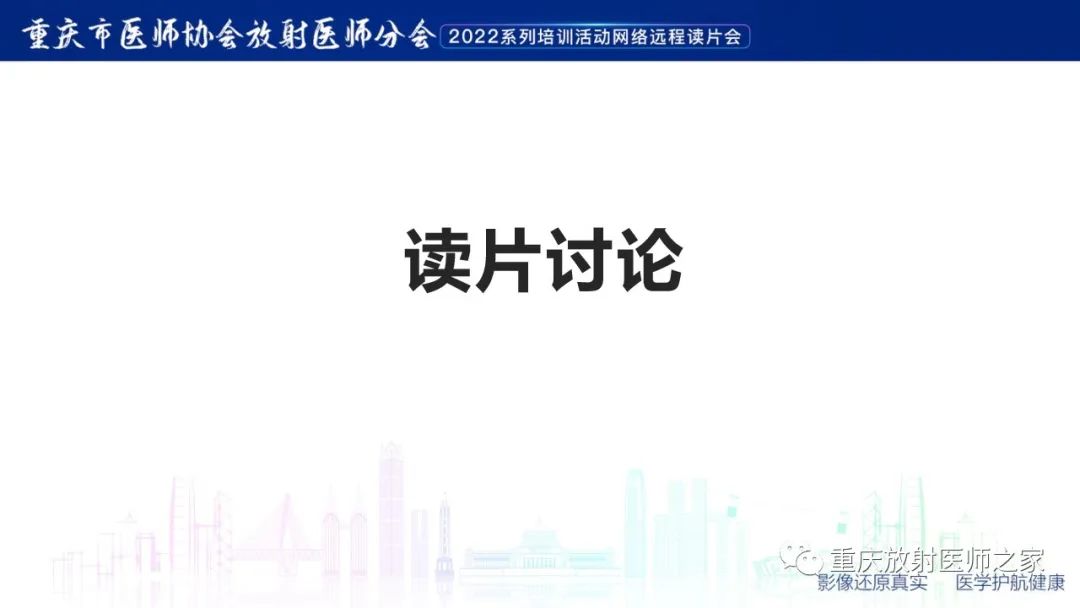 重庆市医师协会放射医师分会 2022系列培训活动网络远程读片会

读片讨论

重庆放射医师之家
影像还原真实 医学护航健康